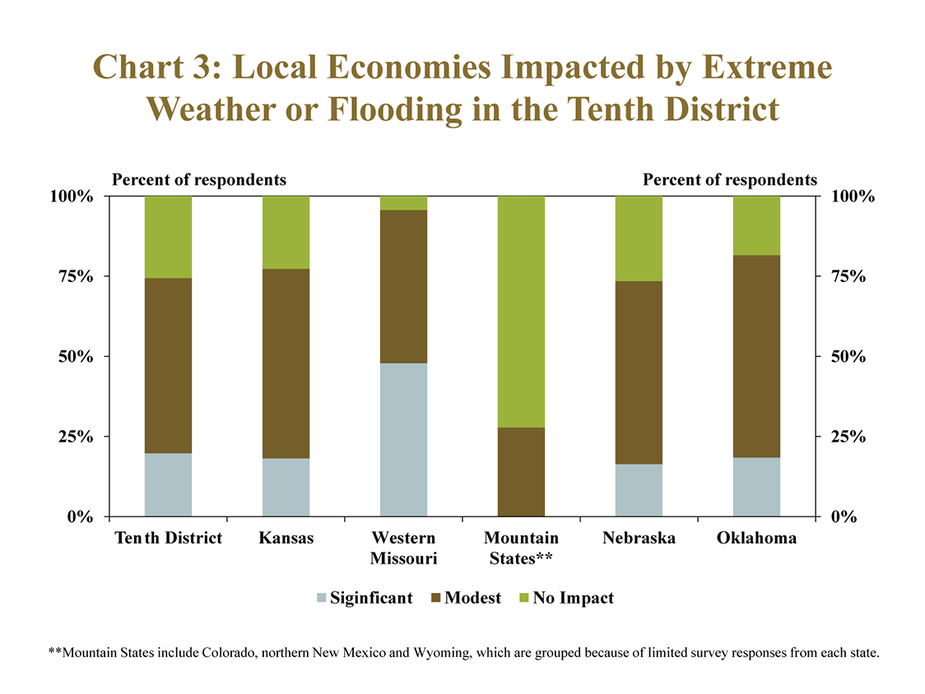 Chart 3: Local Economies Impacted by Extreme Weather or Flooding in the Tenth District

Percent of respondents

Percent of respondents

100%
75%
50%
25%
0%

100%
75%
50%
25%
0%

Tenth District
Kansas
Western Missouri
Mountain States**
Nebraska
Oklahoma

Siginficant
Modest
No Impact

**Mountain States include Colorado, northern New Mexico and Wyoming, which are grouped because of limited survey responses from each state.